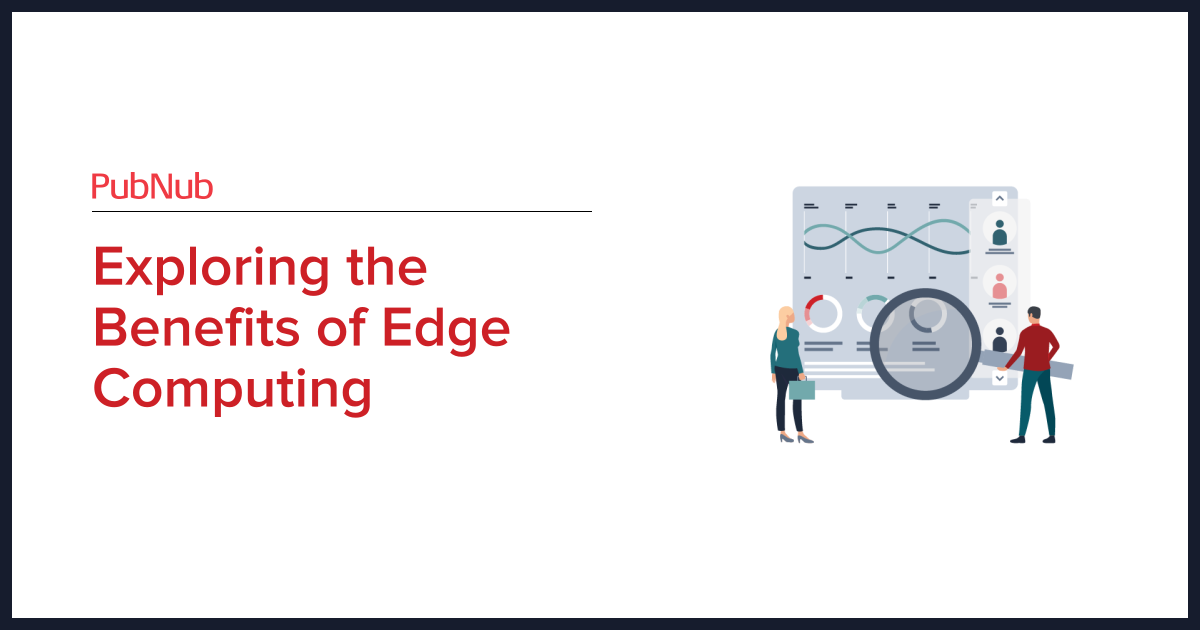 PubNub

Exploring the Benefits of Edge Computing